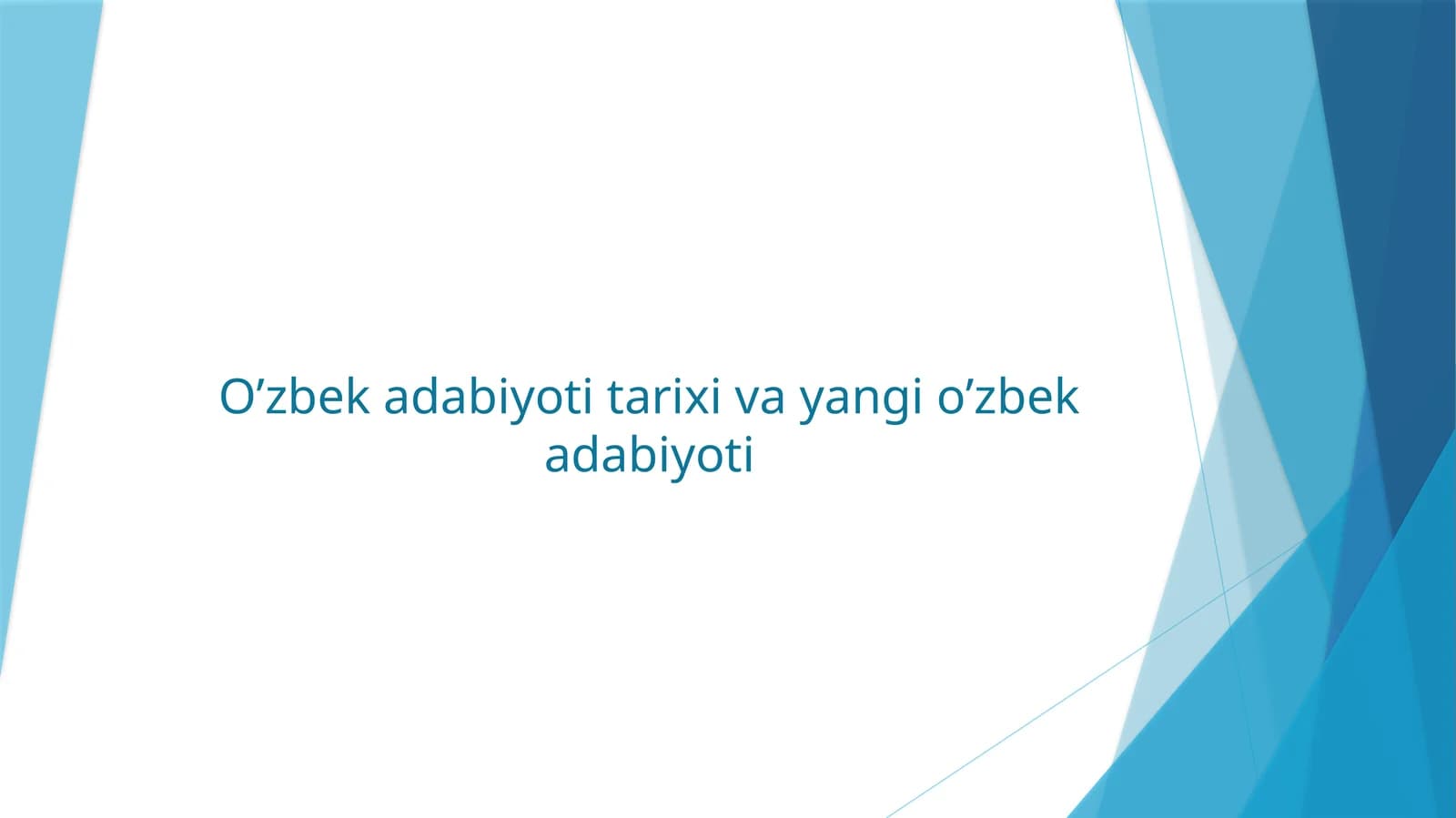 O’zbek adabiyoti tarixi va yangi o’zbek adabiyoti